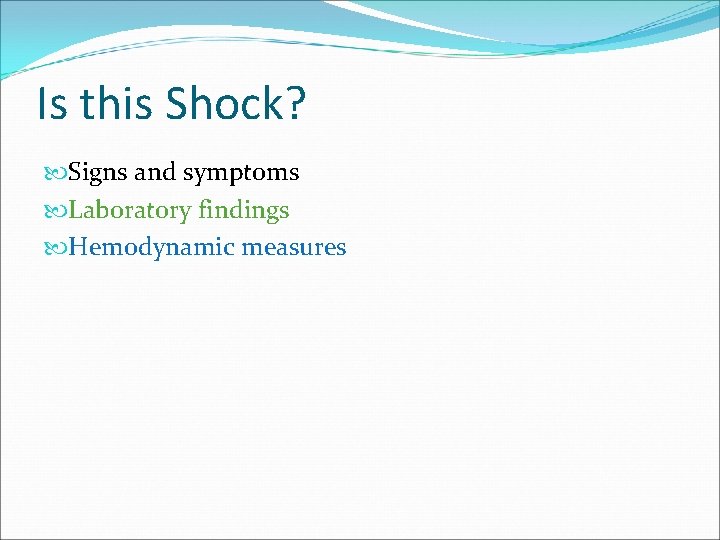 Is this Shock?

Signs and symptoms
Laboratory findings
Hemodynamic measures